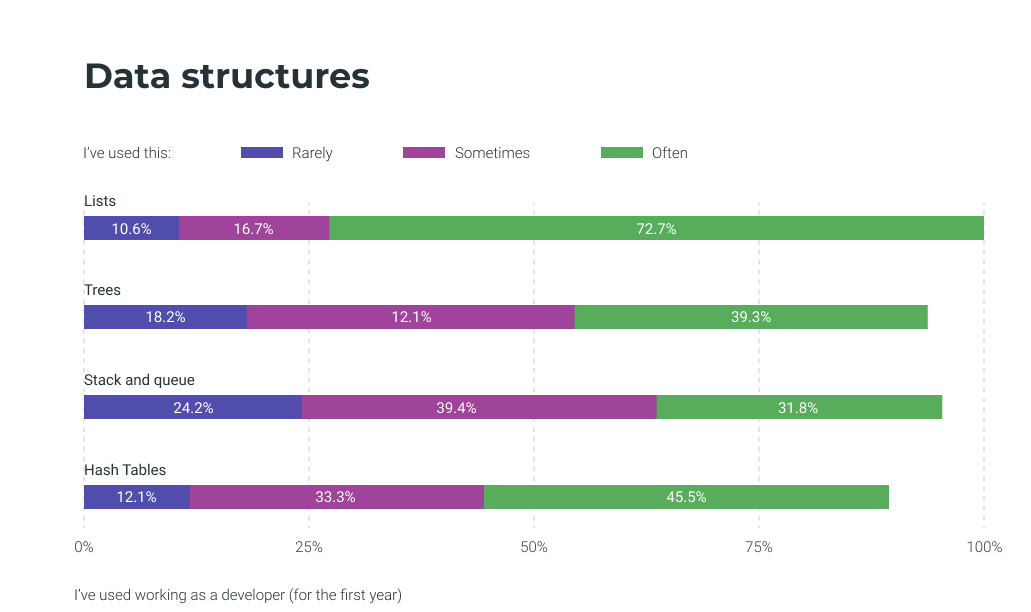 Data structures

I've used this: Rarely Sometimes Often

Lists
10.6% 16.7% 72.7%

Trees
18.2% 12.1% 39.3%

Stack and queue
24.2% 39.4% 31.8%

Hash Tables
12.1% 33.3% 45.5%

0% 25% 50% 75% 100%

I've used working as a developer (for the first year)